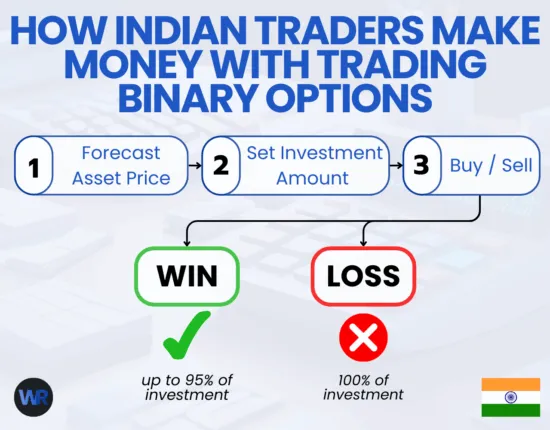 HOW INDIAN TRADERS MAKE MONEY WITH TRADING BINARY OPTIONS

1 Forecast Asset Price

2 Set Investment Amount

3 Buy / Sell

WIN

LOSS

up to 95% of investment

100% of investment

WR